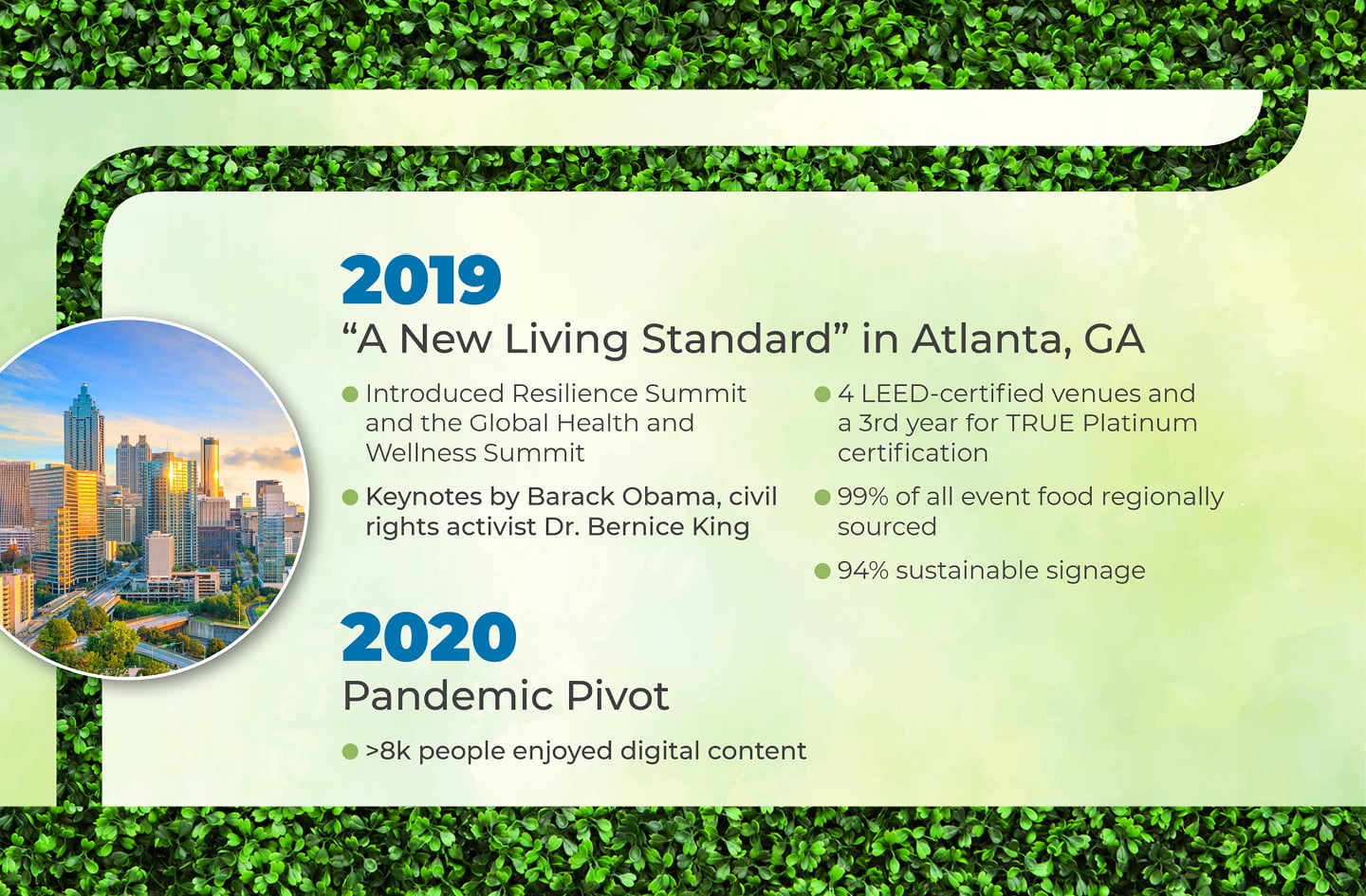 2019
“A New Living Standard” in Atlanta, GA

Introduced Resilience Summit and the Global Health and Wellness Summit

Keynotes by Barack Obama, civil rights activist Dr. Bernice King

4 LEED-certified venues and a 3rd year for TRUE Platinum certification

99% of all event food regionally sourced

94% sustainable signage

2020
Pandemic Pivot

>8k people enjoyed digital content